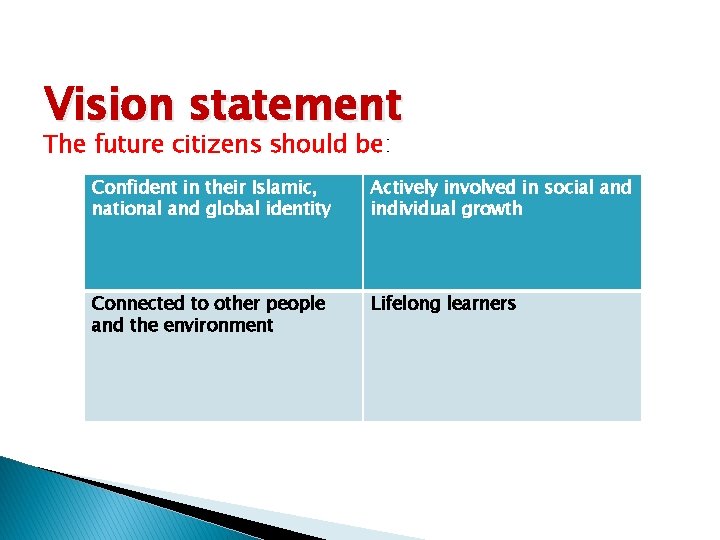 Vision statement
The future citizens should be:

| Confident in their Islamic, national and global identity | Actively involved in social and individual growth |
|---|---|
| Connected to other people and the environment | Lifelong learners |